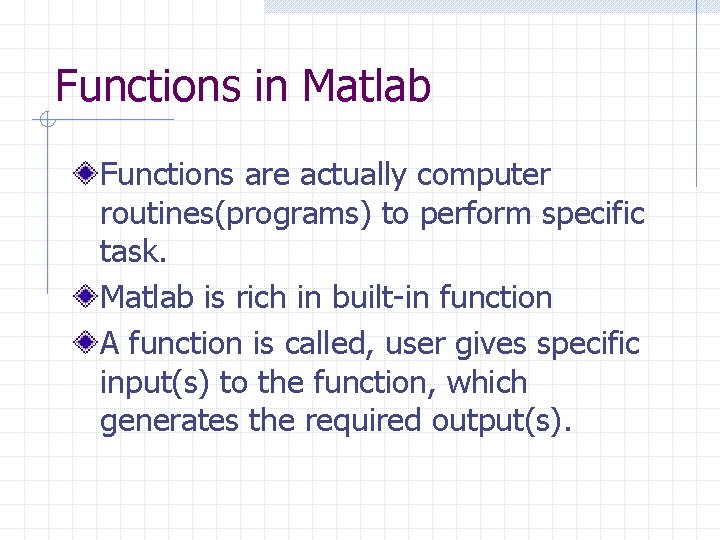 Functions in Matlab

Functions are actually computer routines(programs) to perform specific task.

Matlab is rich in built-in function

A function is called, user gives specific input(s) to the function, which generates the required output(s).